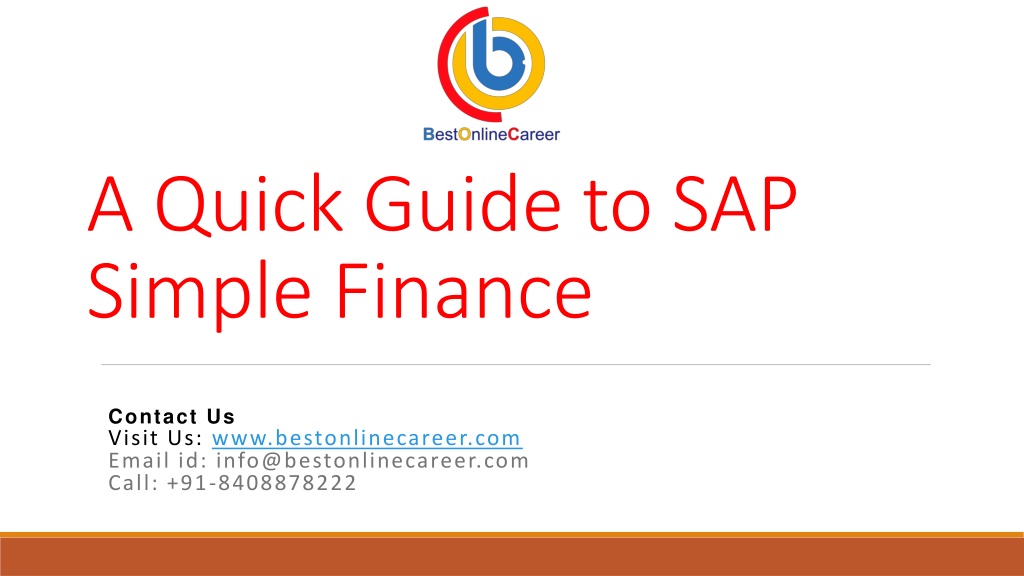 BestOnlineCareer

A Quick Guide to SAP Simple Finance

Contact Us
Visit Us: www.bestonlinecareer.com
Email id: info@bestonlinecareer.com
Call: +91-8408878222